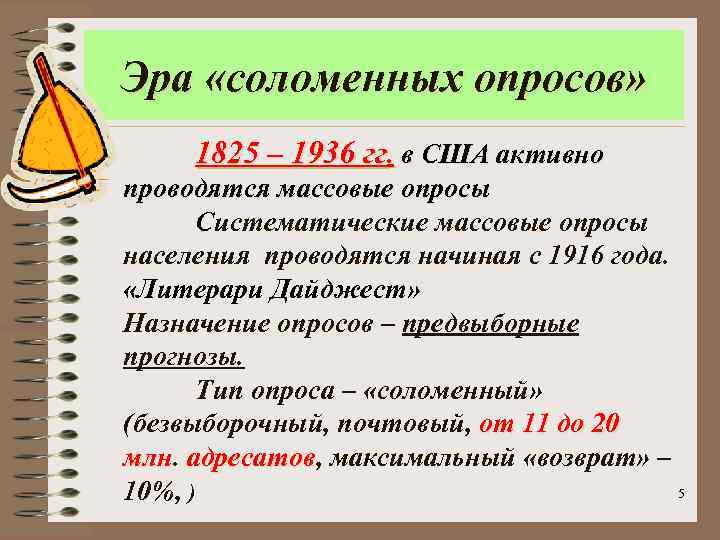 Эра «соломенных опросов»

1825 – 1936 гг. в США активно проводятся массовые опросы

Систематические массовые опросы населения проводятся начиная с 1916 года. «Литерари Дайджест»

Назначение опросов – предвыборные прогнозы.

Тип опроса – «соломенный» (безвыборочный, почтовый, от 11 до 20 млн. адресатов, максимальный «возврат» – 10%, )

5